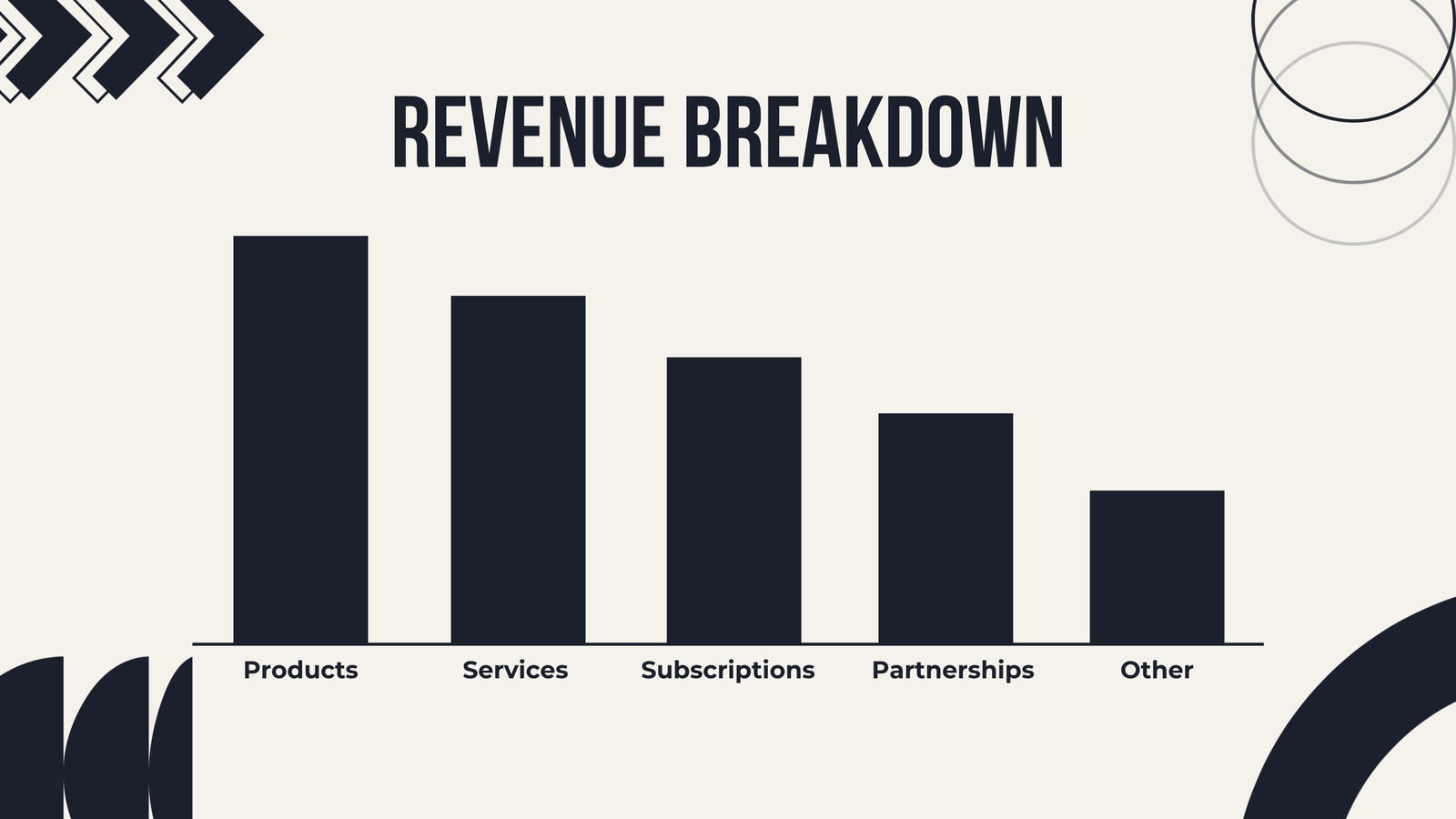 REVENUE BREAKDOWN

Products

Services

Subscriptions

Partnerships

Other